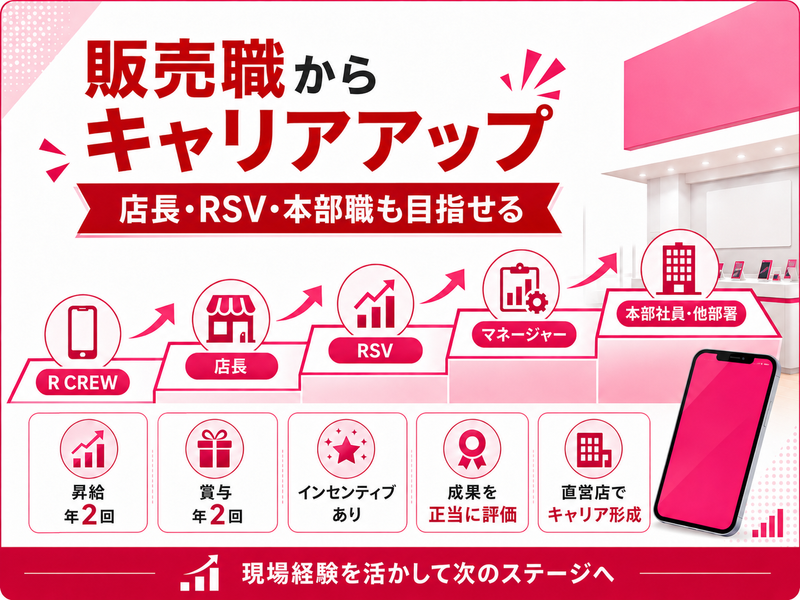 販売職から
キャリアアップ

店長・RSV・本部職も目指せる

R CREW

店長

RSV

マネージャー

本部社員・他部署

昇給
年2回

賞与
年2回

インセンティブ
あり

成果を
正当に評価

直営店で
キャリア形成

現場経験を活かして次のステージへ